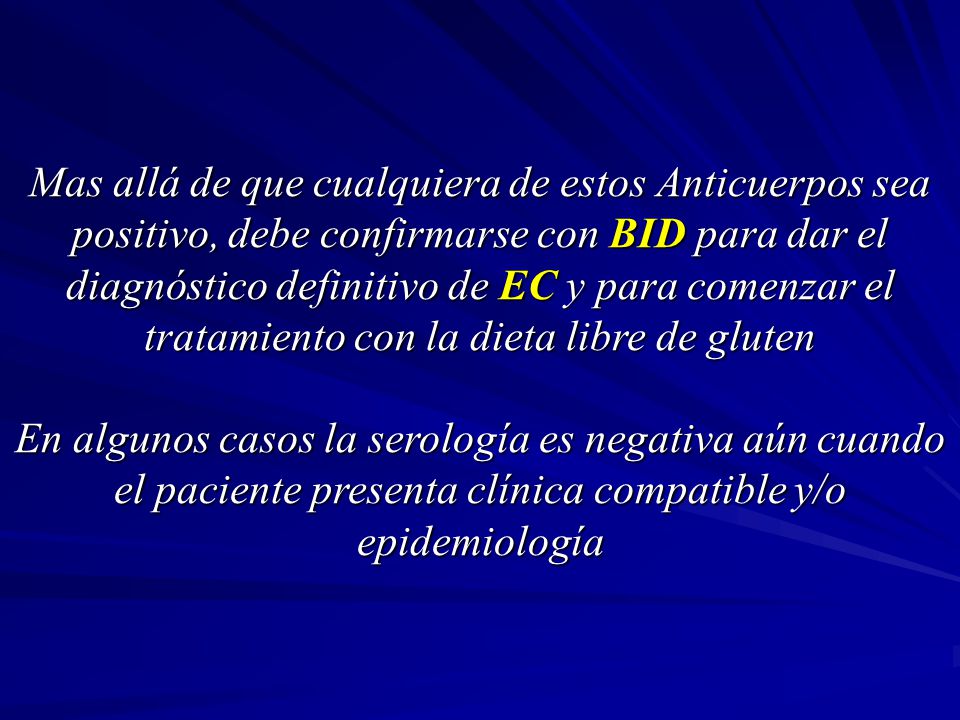 Mas allá de que cualquiera de estos Anticuerpos sea positivo, debe confirmarse con BID para dar el diagnóstico definitivo de EC y para comenzar el tratamiento con la dieta libre de gluten

En algunos casos la serología es negativa aún cuando el paciente presenta clínica compatible y/o epidemiología